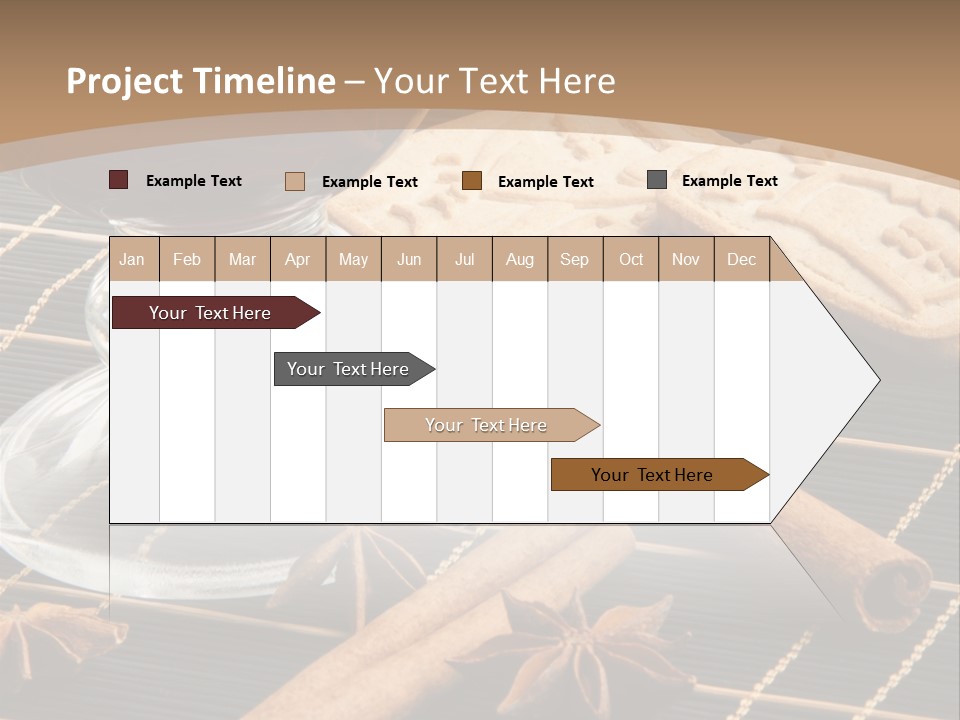 Project Timeline – Your Text Here

Example Text
Example Text
Example Text
Example Text

| Jan | Feb | Mar | Apr | May | Jun | Jul | Aug | Sep | Oct | Nov | Dec |
|---|---|---|---|---|---|---|---|---|---|---|---|

Your Text Here

Your Text Here

Your Text Here

Your Text Here